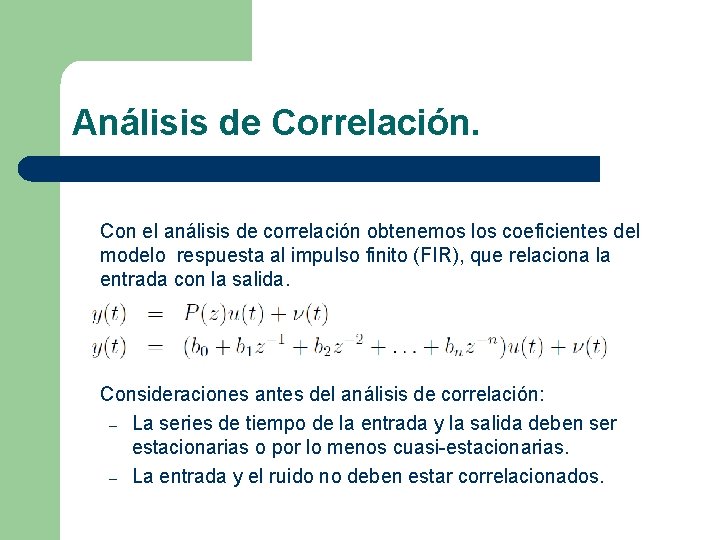 Análisis de Correlación.

Con el análisis de correlación obtenemos los coeficientes del modelo respuesta al impulso finito (FIR), que relaciona la entrada con la salida.

$y(t) = P(z)u(t) + \nu(t)$
$y(t) = (b_0 + b_1 z^{-1} + b_2 z^{-2} + \ldots + b_n z^{-n})u(t) + \nu(t)$

Consideraciones antes del análisis de correlación:

– La series de tiempo de la entrada y la salida deben ser estacionarias o por lo menos cuasi-estacionarias.
– La entrada y el ruido no deben estar correlacionados.